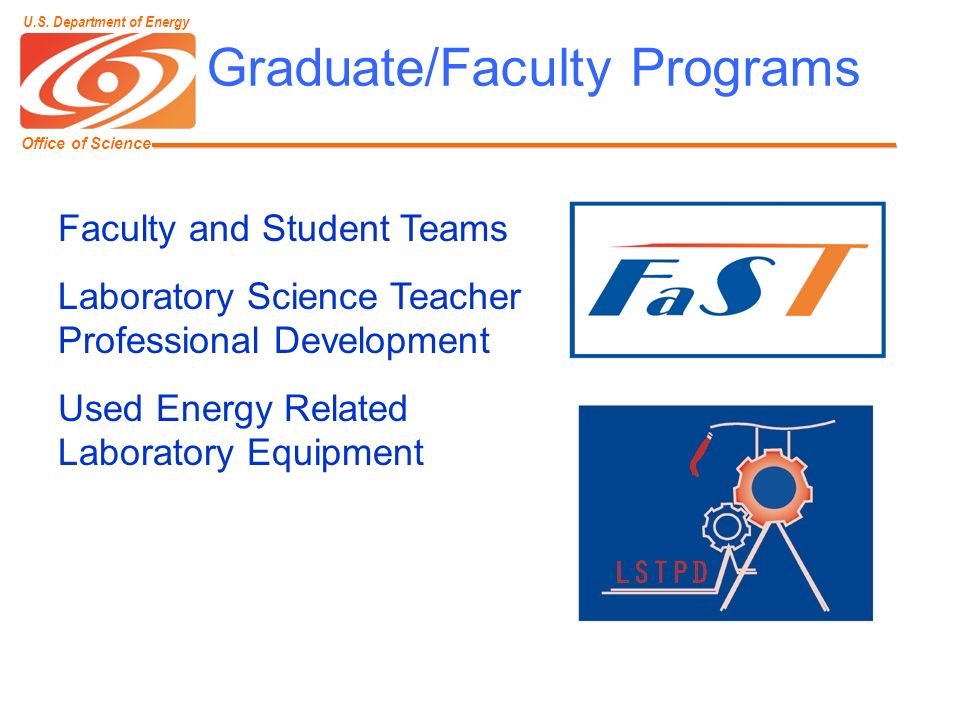 U.S. Department of Energy

Office of Science

Graduate/Faculty Programs

Faculty and Student Teams

Laboratory Science Teacher Professional Development

Used Energy Related Laboratory Equipment

FaST

LSTPD